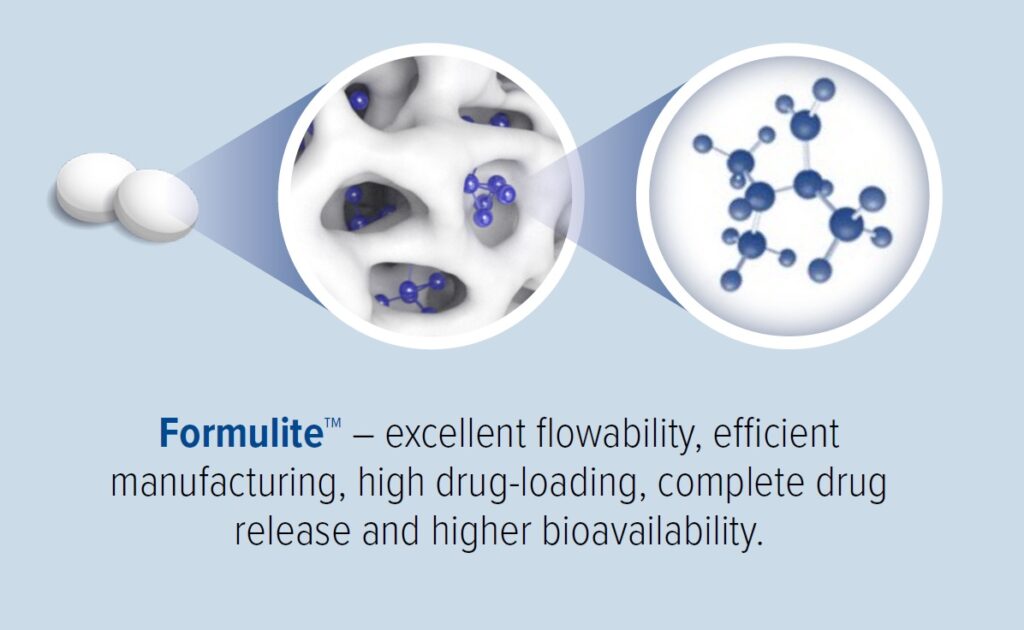 Formulite™ – excellent flowability, efficient manufacturing, high drug-loading, complete drug release and higher bioavailability.